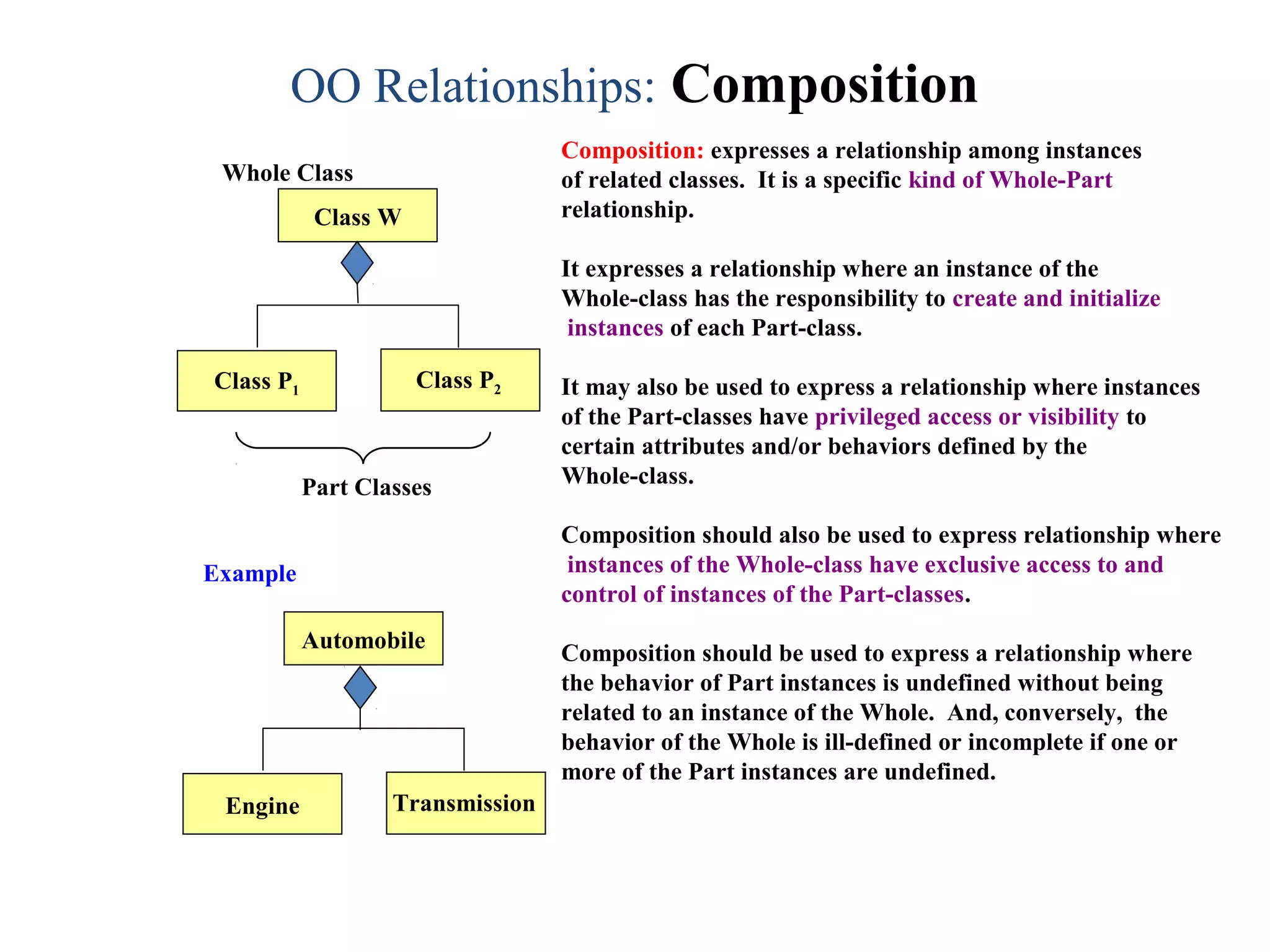 OO Relationships: Composition

Whole Class

Class W

Class $P_1$

Class $P_2$

Part Classes

Example

Automobile

Engine

Transmission

Composition: expresses a relationship among instances of related classes. It is a specific kind of Whole-Part relationship.

It expresses a relationship where an instance of the Whole-class has the responsibility to create and initialize instances of each Part-class.

It may also be used to express a relationship where instances of the Part-classes have privileged access or visibility to certain attributes and/or behaviors defined by the Whole-class.

Composition should also be used to express relationship where instances of the Whole-class have exclusive access to and control of instances of the Part-classes.

Composition should be used to express a relationship where the behavior of Part instances is undefined without being related to an instance of the Whole. And, conversely, the behavior of the Whole is ill-defined or incomplete if one or more of the Part instances are undefined.